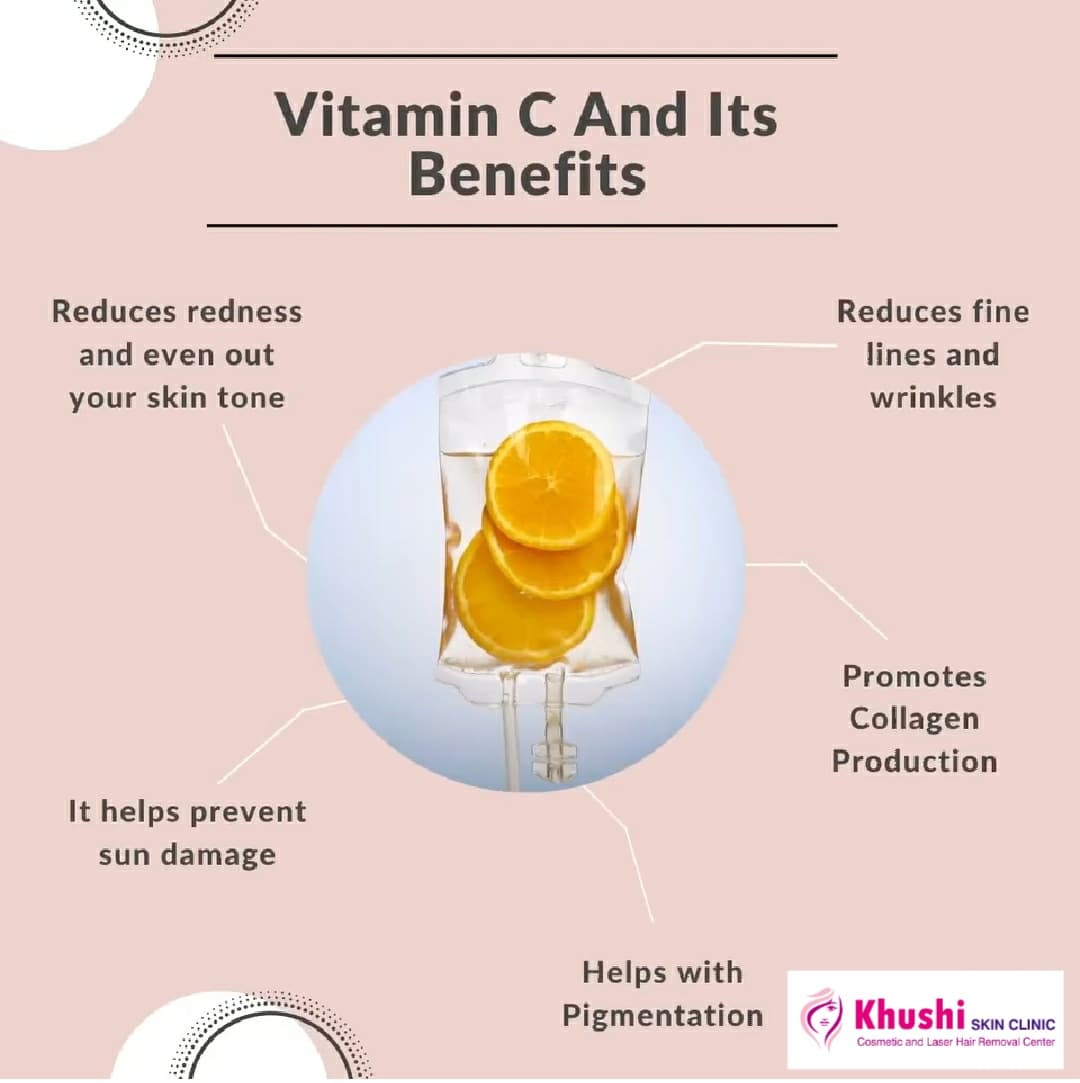 Vitamin C And Its Benefits

Reduces redness and even out your skin tone

Reduces fine lines and wrinkles

Promotes Collagen Production

It helps prevent sun damage

Helps with Pigmentation

Khushi SKIN CLINIC
Cosmetic and Laser Hair Removal Center